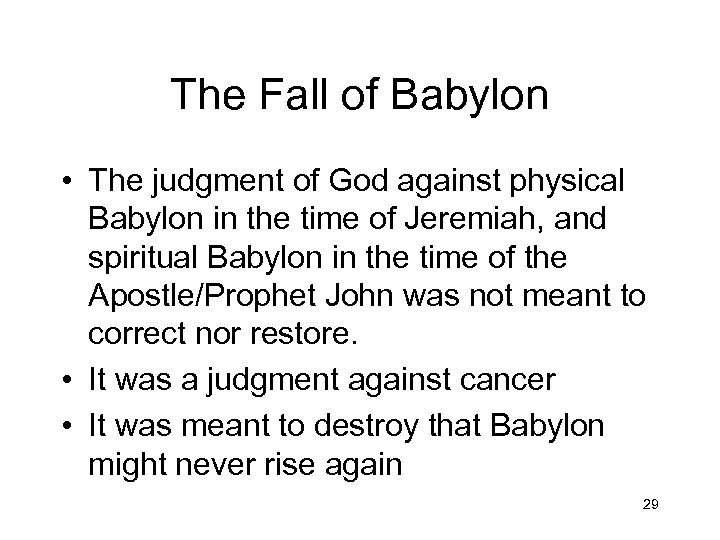 The Fall of Babylon

• The judgment of God against physical Babylon in the time of Jeremiah, and spiritual Babylon in the time of the Apostle/Prophet John was not meant to correct nor restore.
• It was a judgment against cancer
• It was meant to destroy that Babylon might never rise again

29